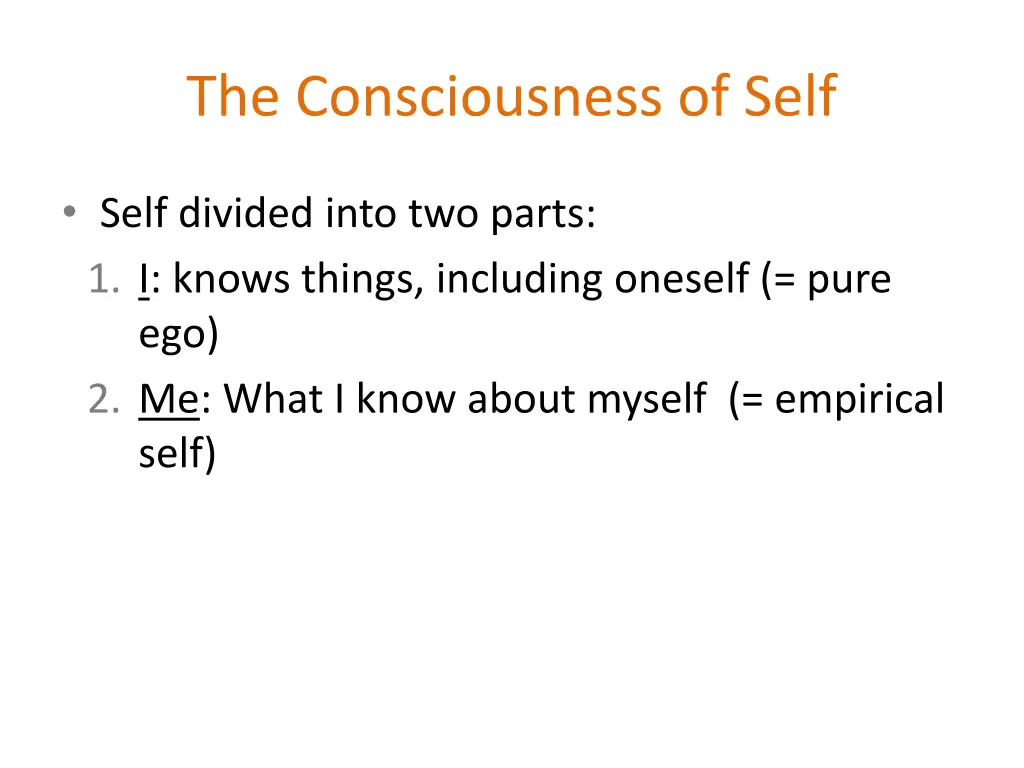 The Consciousness of Self

• Self divided into two parts:
1. I: knows things, including oneself (= pure ego)
2. Me: What I know about myself (= empirical self)